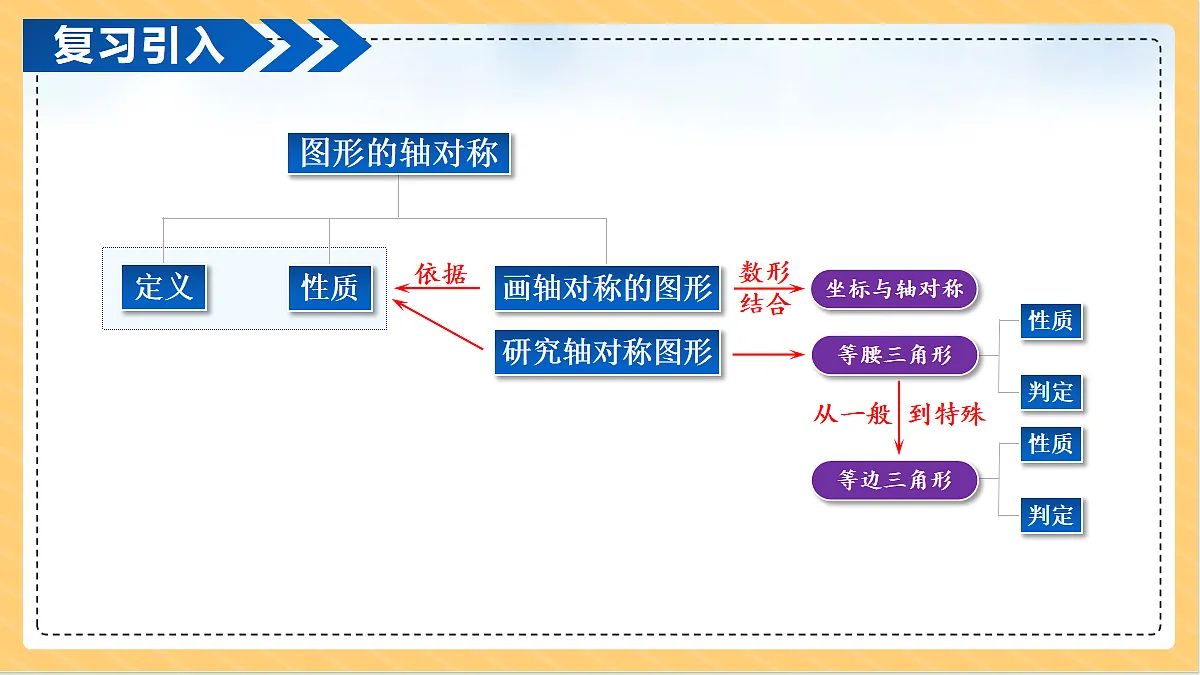 复习引入

图形的轴对称

定义

性质

依据

画轴对称的图形

数形结合

坐标与轴对称

研究轴对称图形

等腰三角形

性质

判定

从一般到特殊

等边三角形

性质

判定